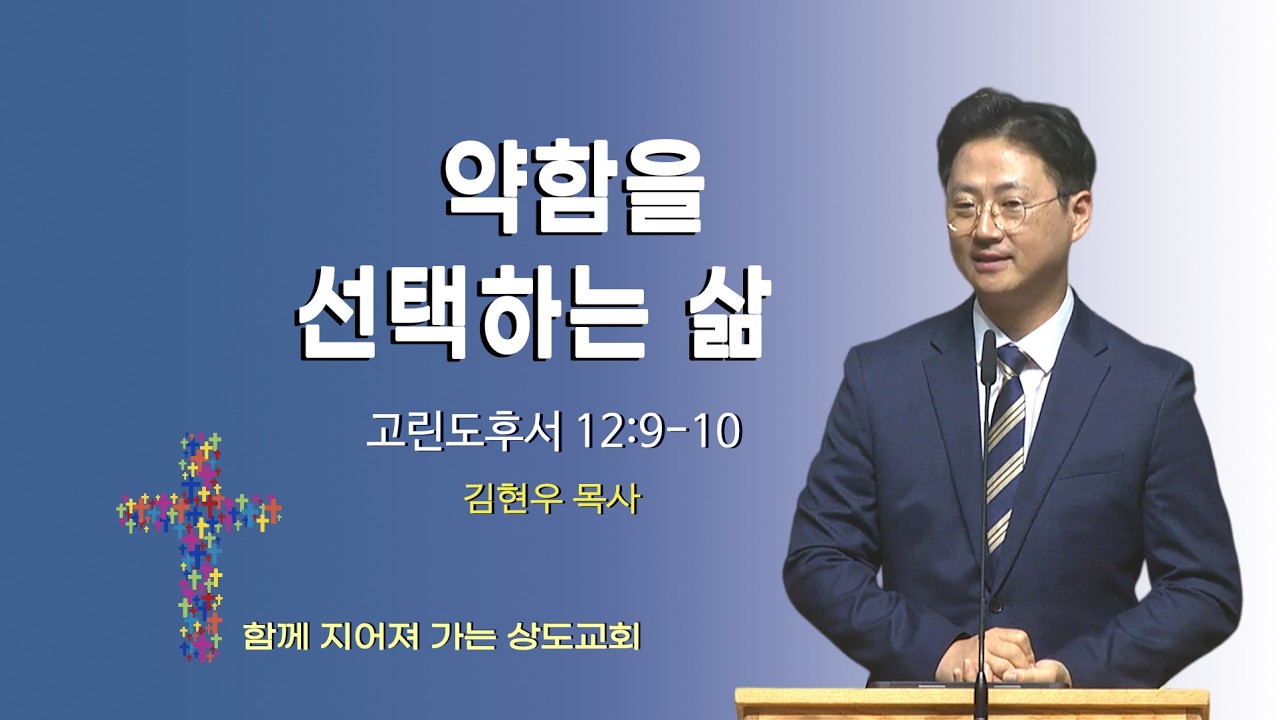 약함을
선택하는 삶

고린도후서 12:9-10

김현우 목사

함께 지어져 가는 상도교회